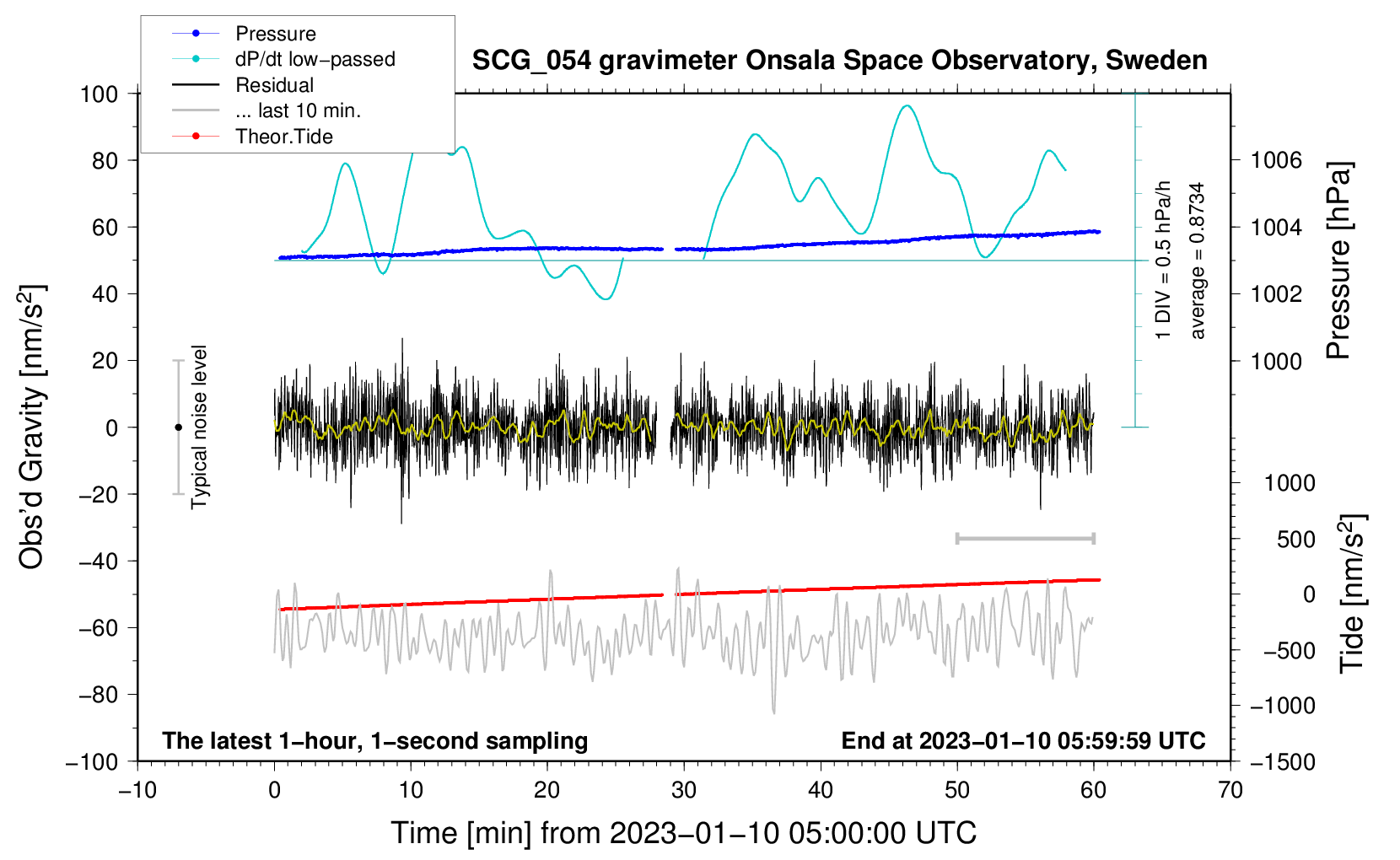 Pressure
dP/dt low−passed
Residual
... last 10 min.
Theor.Tide

SCG_054 gravimeter Onsala Space Observatory, Sweden

100
80
60
40
20
0
−20
−40
−60
−80
−100

Obs'd Gravity [nm/s$^2$]

Typical noise level

1 DIV = 0.5 hPa/h
average = 0.8734

1006
1004
1002
1000

Pressure [hPa]

1000
500
0
−500
−1000
−1500

Tide [nm/s$^2$]

The latest 1−hour, 1−second sampling
End at 2023−01−10 05:59:59 UTC

−10
0
10
20
30
40
50
60
70

Time [min] from 2023−01−10 05:00:00 UTC